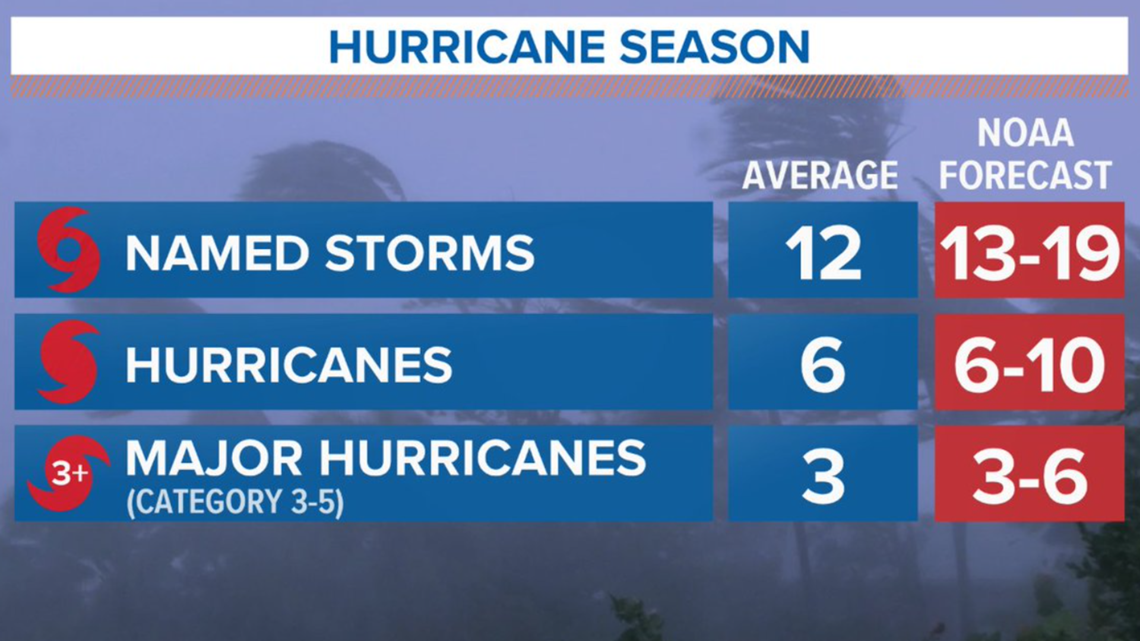 HURRICANE SEASON

| | AVERAGE | NOAA FORECAST |
|---|---|---|
| NAMED STORMS | 12 | 13-19 |
| HURRICANES | 6 | 6-10 |
| 3+ MAJOR HURRICANES (CATEGORY 3-5) | 3 | 3-6 |